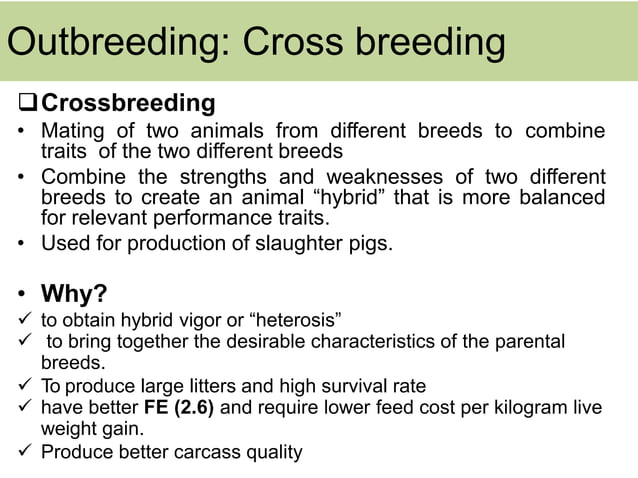 Outbreeding: Cross breeding

❑ Crossbreeding
• Mating of two animals from different breeds to combine traits of the two different breeds
• Combine the strengths and weaknesses of two different breeds to create an animal “hybrid” that is more balanced for relevant performance traits.
• Used for production of slaughter pigs.

• Why?
✓ to obtain hybrid vigor or “heterosis”
✓ to bring together the desirable characteristics of the parental breeds.
✓ To produce large litters and high survival rate
✓ have better FE (2.6) and require lower feed cost per kilogram live weight gain.
✓ Produce better carcass quality